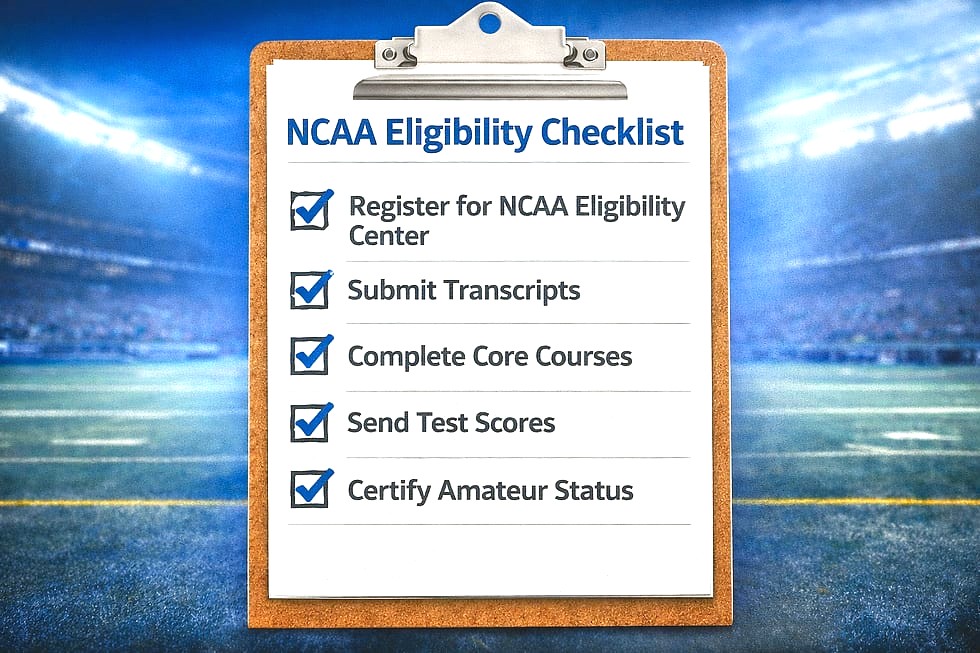 NCAA Eligibility Checklist

Register for NCAA Eligibility Center

Submit Transcripts

Complete Core Courses

Send Test Scores

Certify Amateur Status